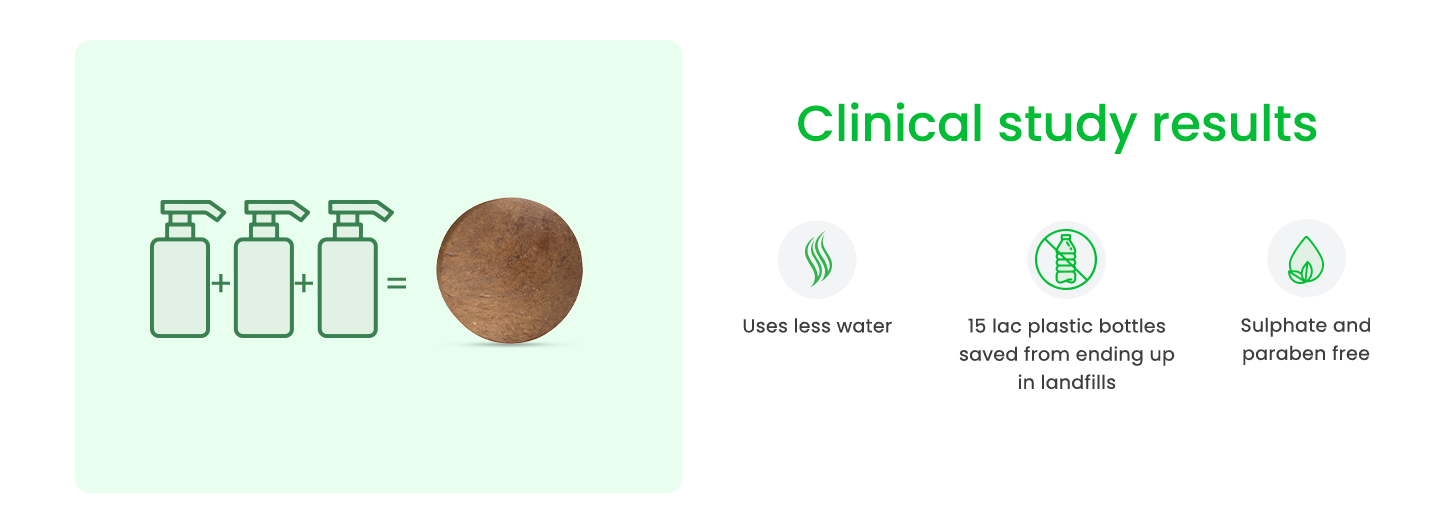 + + =

Clinical study results

Uses less water

15 lac plastic bottles saved from ending up in landfills

Sulphate and paraben free